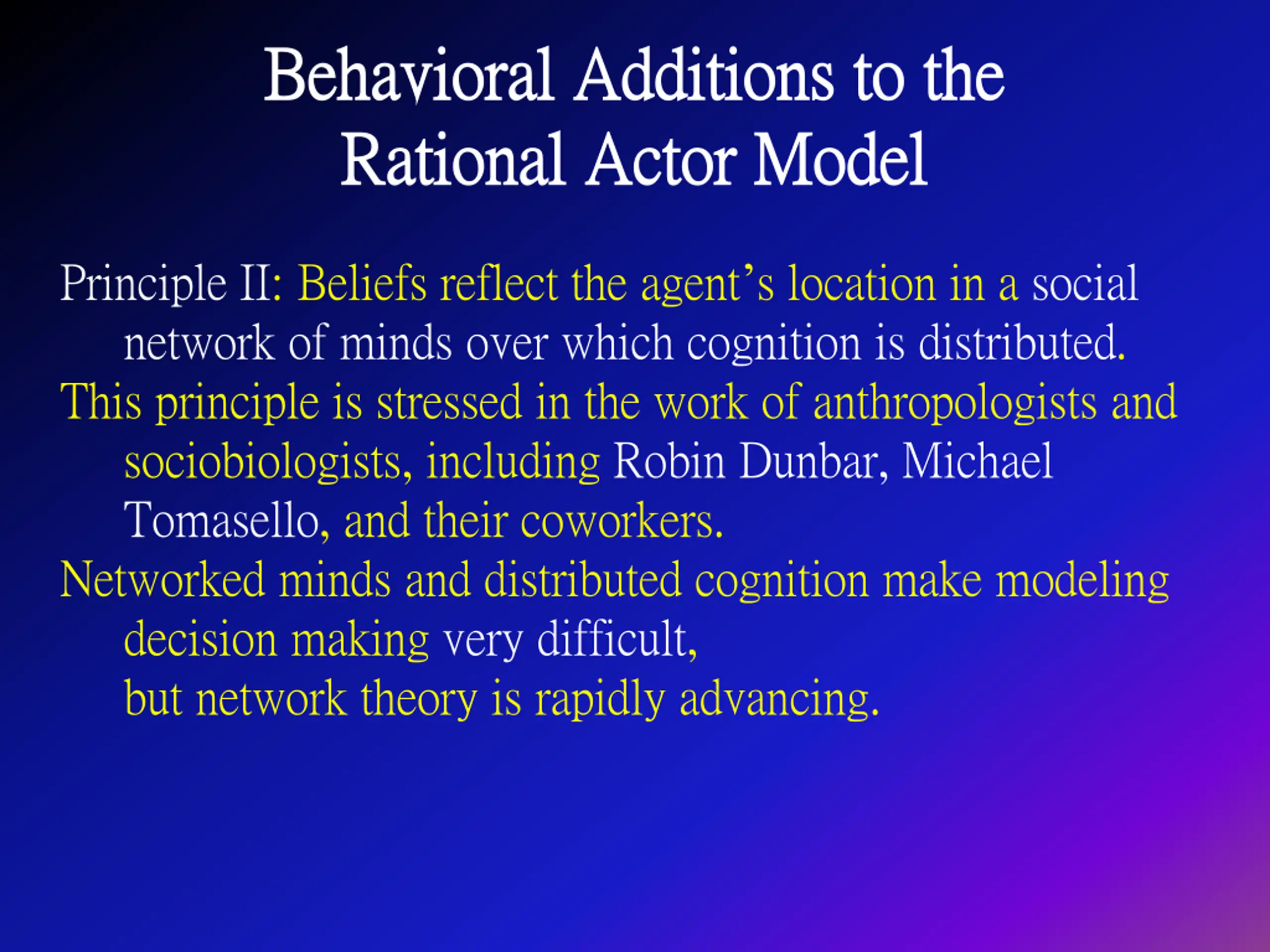 Behavioral Additions to the Rational Actor Model

Principle II: Beliefs reflect the agent's location in a social network of minds over which cognition is distributed.

This principle is stressed in the work of anthropologists and sociobiologists, including Robin Dunbar, Michael Tomasello, and their coworkers.

Networked minds and distributed cognition make modeling decision making very difficult,
but network theory is rapidly advancing.